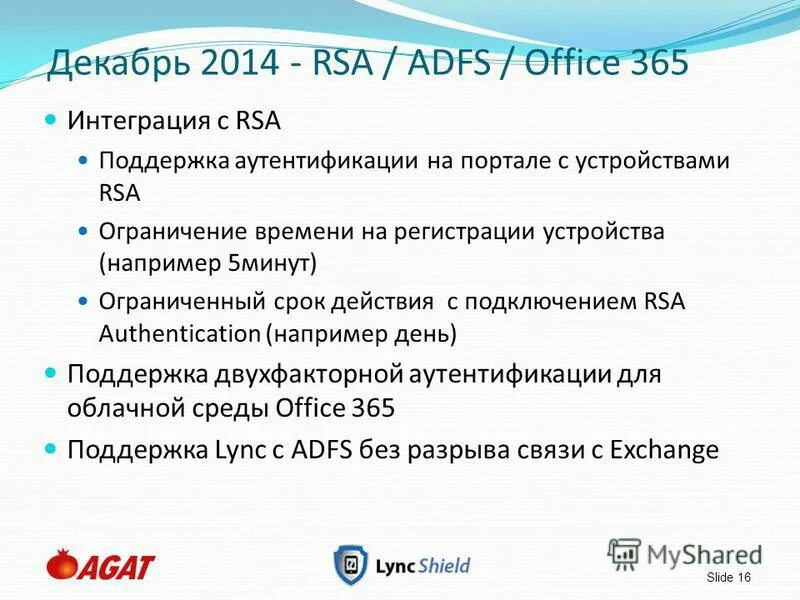 Декабрь 2014 - RSA / ADFS / Office 365

Интеграция с RSA

Поддержка аутентификации на портале с устройствами RSA

Ограничение времени на регистрации устройства (например 5минут)

Ограниченный срок действия  с подключением RSA Authentication (например день)

Поддержка двухфакторной аутентификации для облачной среды Office 365

Поддержка Lync с ADFS без разрыва связи с Exchange

AGAT

LyncShield

MyShared

Slide 16